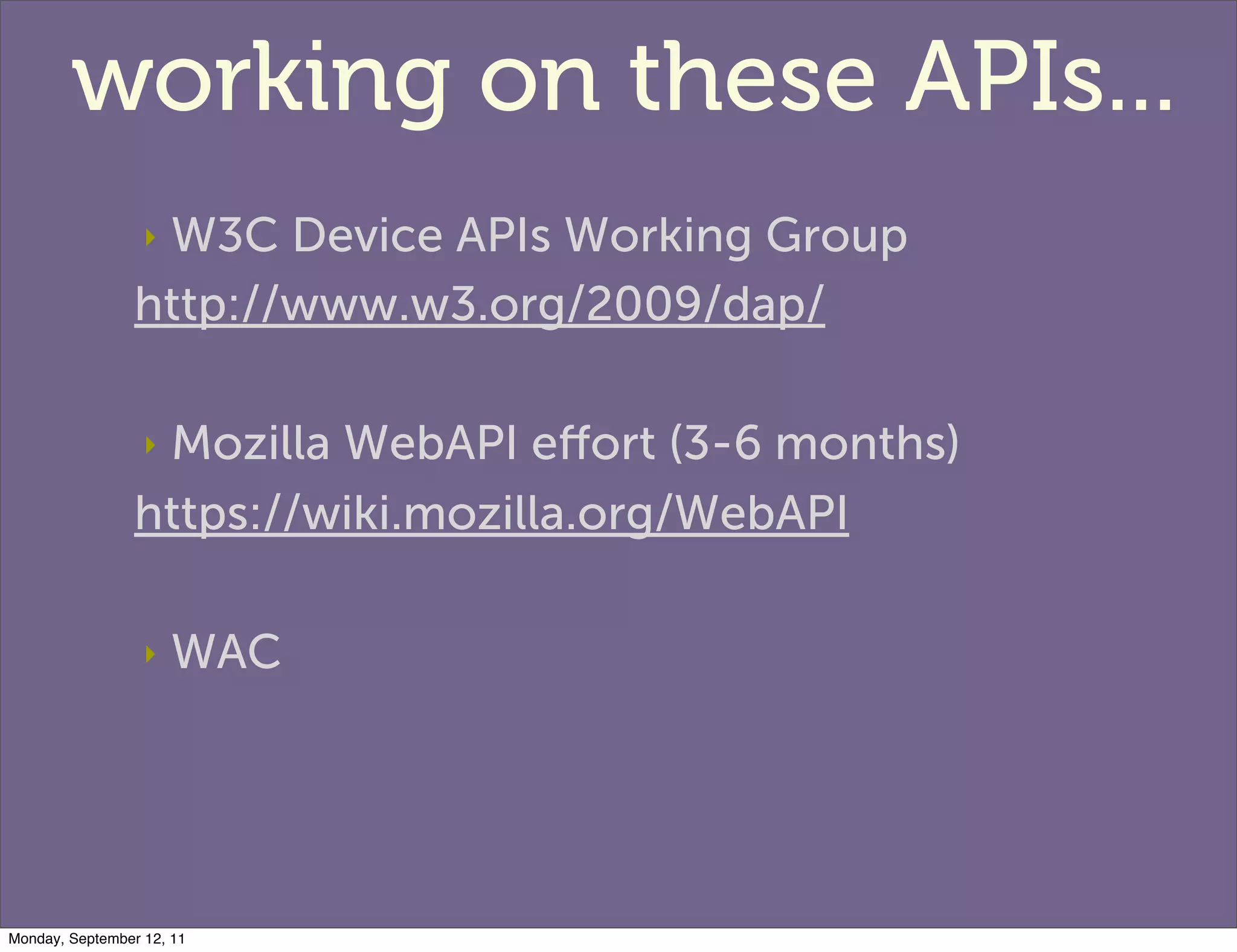 working on these APIs...

‣ W3C Device APIs Working Group
http://www.w3.org/2009/dap/

‣ Mozilla WebAPI effort (3-6 months)
https://wiki.mozilla.org/WebAPI

‣ WAC

Monday, September 12, 11